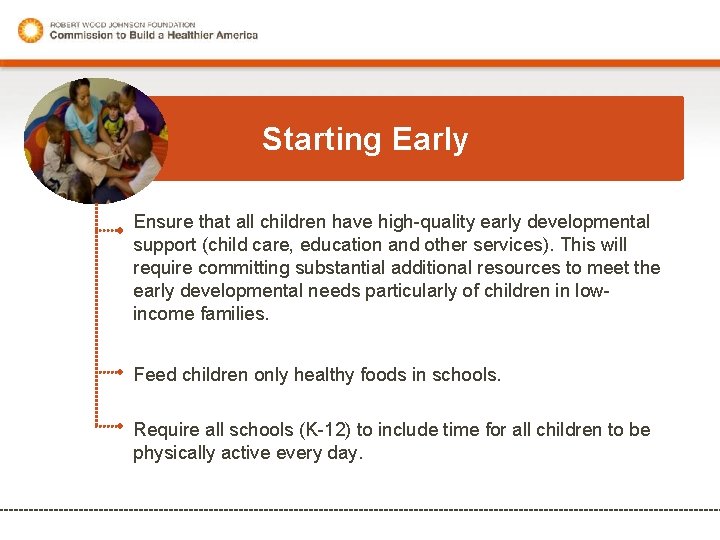 ROBERT WOOD JOHNSON FOUNDATION
Commission to Build a Healthier America

Starting Early

Ensure that all children have high-quality early developmental support (child care, education and other services). This will require committing substantial additional resources to meet the early developmental needs particularly of children in low-income families.

Feed children only healthy foods in schools.

Require all schools (K-12) to include time for all children to be physically active every day.